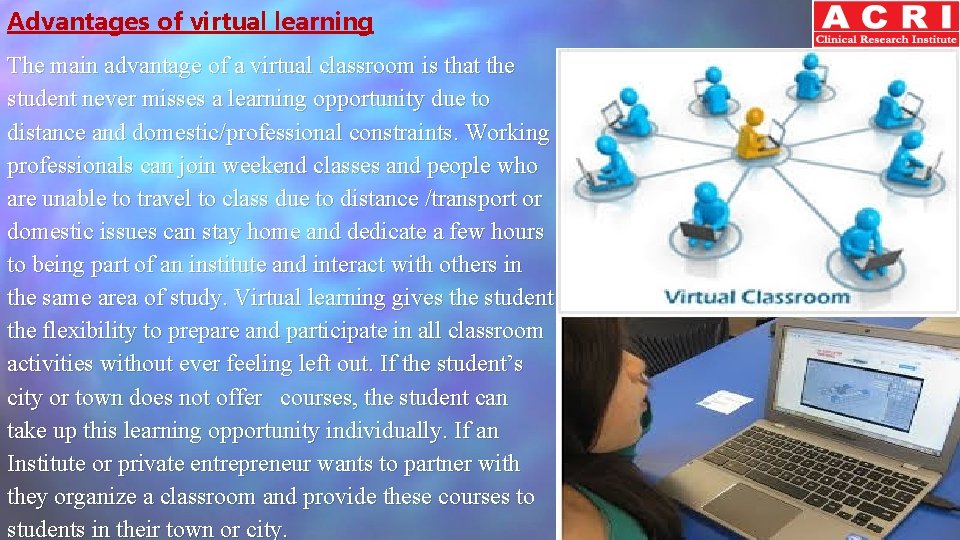 Advantages of virtual learning

ACRI
Clinical Research Institute

The main advantage of a virtual classroom is that the student never misses a learning opportunity due to distance and domestic/professional constraints. Working professionals can join weekend classes and people who are unable to travel to class due to distance /transport or domestic issues can stay home and dedicate a few hours to being part of an institute and interact with others in the same area of study. Virtual learning gives the student the flexibility to prepare and participate in all classroom activities without ever feeling left out. If the student's city or town does not offer courses, the student can take up this learning opportunity individually. If an Institute or private entrepreneur wants to partner with they organize a classroom and provide these courses to students in their town or city.

Virtual Classroom